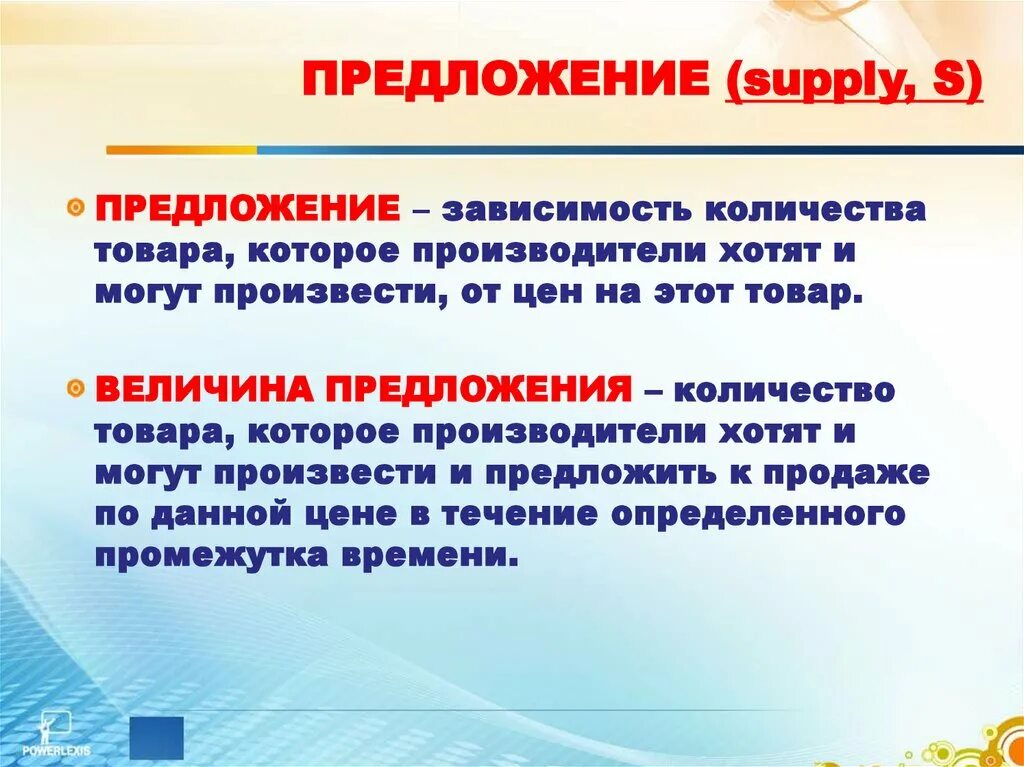 ПРЕДЛОЖЕНИЕ (supply, S)

ПРЕДЛОЖЕНИЕ – зависимость количества товара, которое производители хотят и могут произвести, от цен на этот товар.

ВЕЛИЧИНА ПРЕДЛОЖЕНИЯ – количество товара, которое производители хотят и могут произвести и предложить к продаже по данной цене в течение определенного промежутка времени.

POWERLEXIS